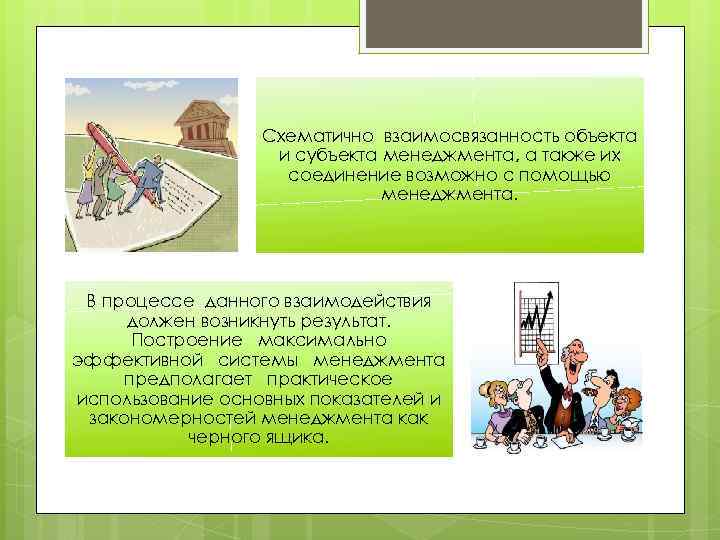 Схематично взаимосвязанность объекта и субъекта менеджмента, а также их соединение возможно с помощью менеджмента.

В процессе данного взаимодействия должен возникнуть результат. Построение максимально эффективной системы менеджмента предполагает практическое использование основных показателей и закономерностей менеджмента как черного ящика.